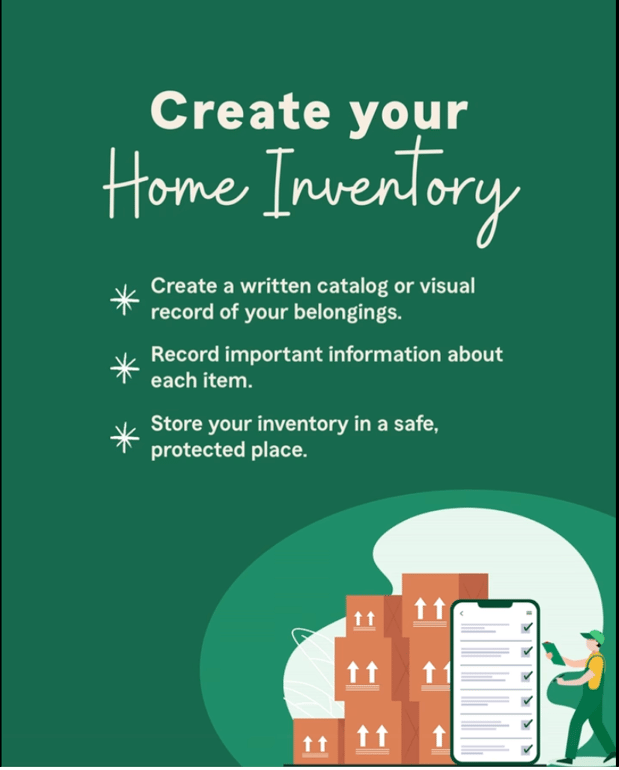 Create your
Home Inventory

Create a written catalog or visual record of your belongings.

Record important information about each item.

Store your inventory in a safe, protected place.